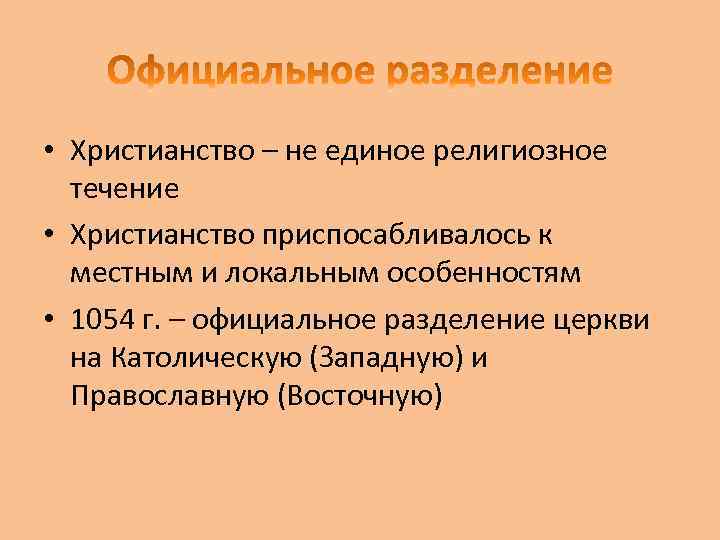 Официальное разделение

• Христианство – не единое религиозное течение

• Христианство приспосабливалось к местным и локальным особенностям

• 1054 г. – официальное разделение церкви на Католическую (Западную) и Православную (Восточную)